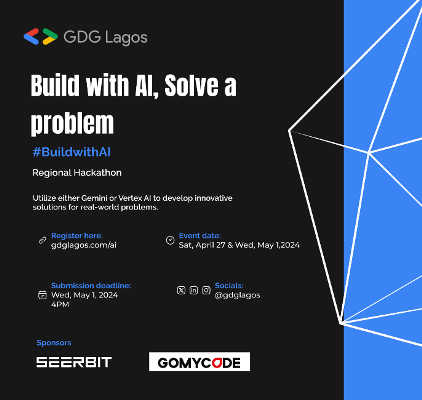 GDG Lagos

Build with AI, Solve a problem

#BuildwithAI

Regional Hackathon

Utilize either Gemini or Vertex AI to develop innovative solutions for real-world problems.

Register here:
gdglagos.com/ai

Event date:
Sat, April 27 & Wed, May 1,2024

Submission deadline:
Wed, May 1, 2024
4PM

Socials:
@gdglagos

Sponsors

SEERBIT

GOMYCODE